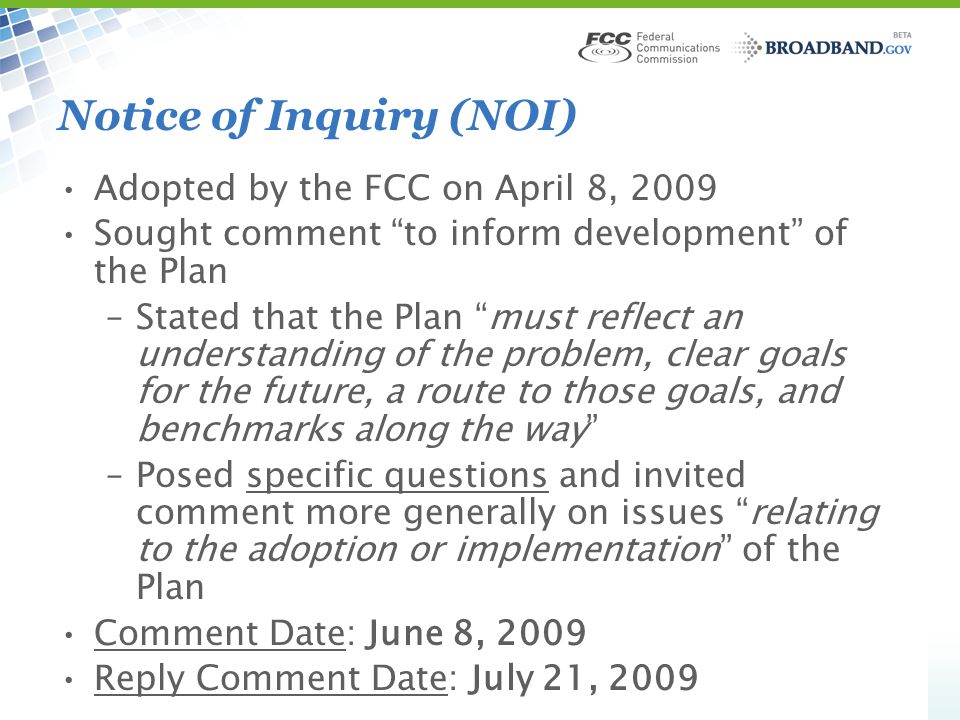 FCC Federal Communications Commission BROADBAND.GOV BETA

Notice of Inquiry (NOI)

• Adopted by the FCC on April 8, 2009
• Sought comment “to inform development” of the Plan
– Stated that the Plan “must reflect an understanding of the problem, clear goals for the future, a route to those goals, and benchmarks along the way”
– Posed specific questions and invited comment more generally on issues “relating to the adoption or implementation” of the Plan
• Comment Date: June 8, 2009
• Reply Comment Date: July 21, 2009